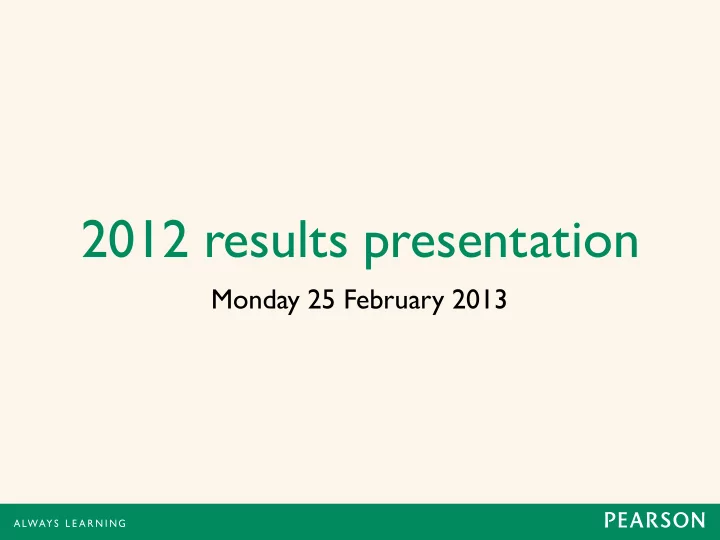 2012 results presentation

Monday 25 February 2013

ALWAYS LEARNING

PEARSON